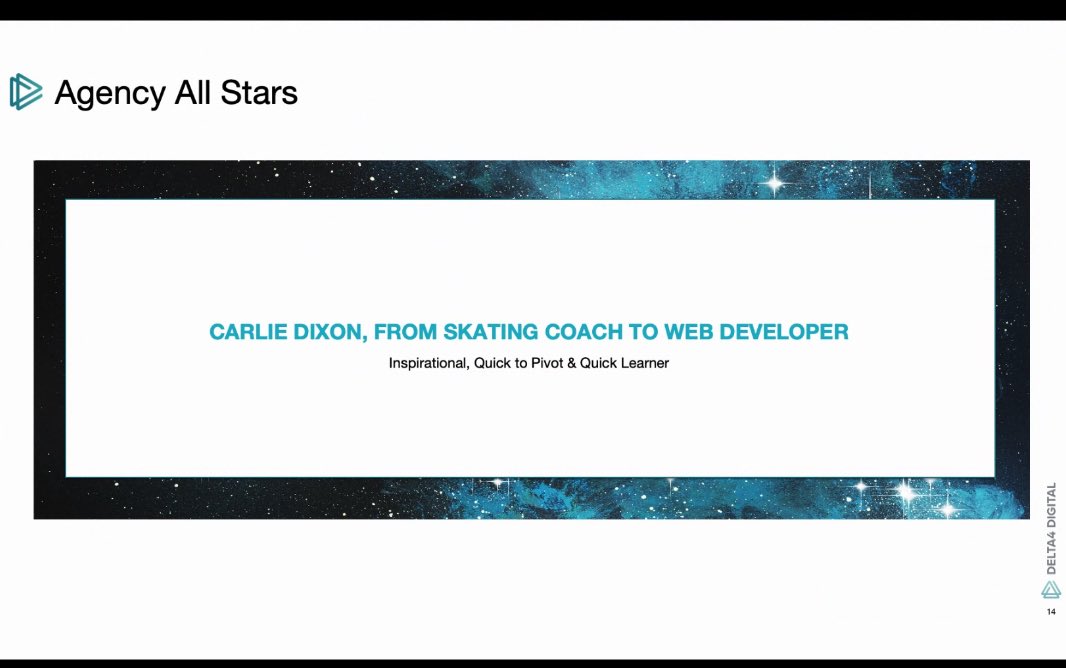 Agency All Stars

CARLIE DIXON, FROM SKATING COACH TO WEB DEVELOPER

Inspirational, Quick to Pivot & Quick Learner

DELTA4 DIGITAL

14